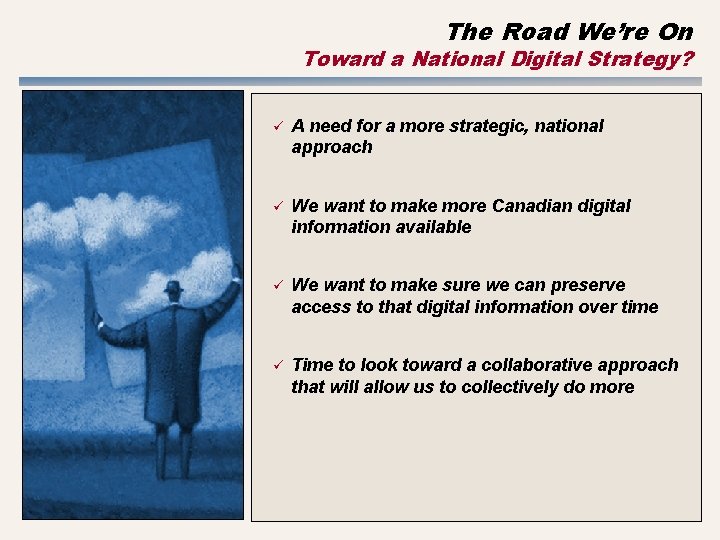 The Road We're On
Toward a National Digital Strategy?

✓ A need for a more strategic, national approach

✓ We want to make more Canadian digital information available

✓ We want to make sure we can preserve access to that digital information over time

✓ Time to look toward a collaborative approach that will allow us to collectively do more